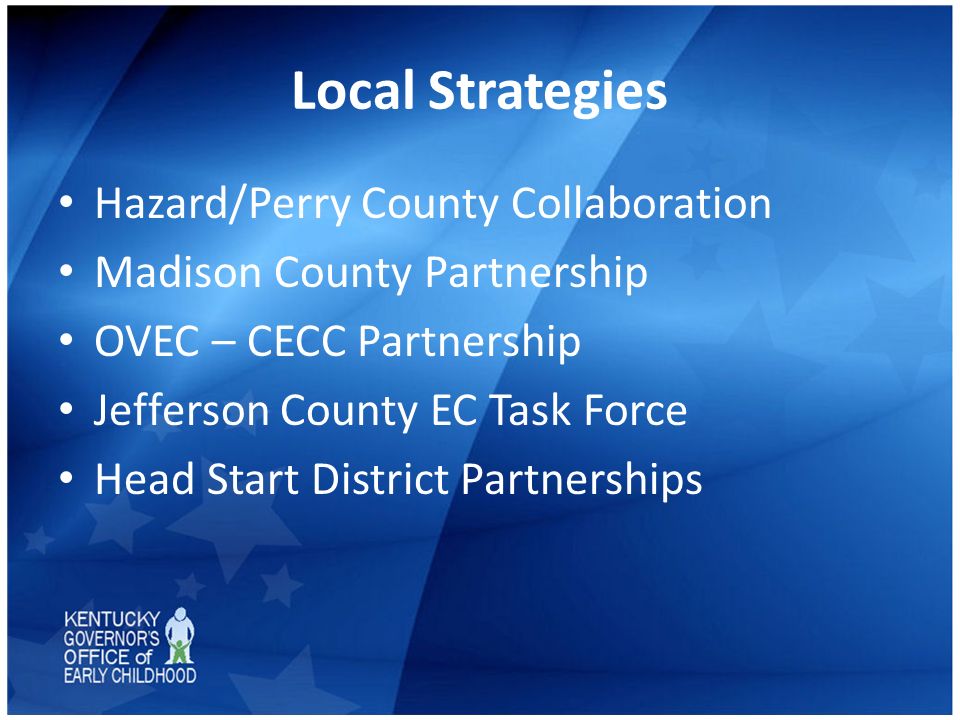 Local Strategies

• Hazard/Perry County Collaboration
• Madison County Partnership
• OVEC – CECC Partnership
• Jefferson County EC Task Force
• Head Start District Partnerships

KENTUCKY GOVERNOR'S OFFICE of EARLY CHILDHOOD